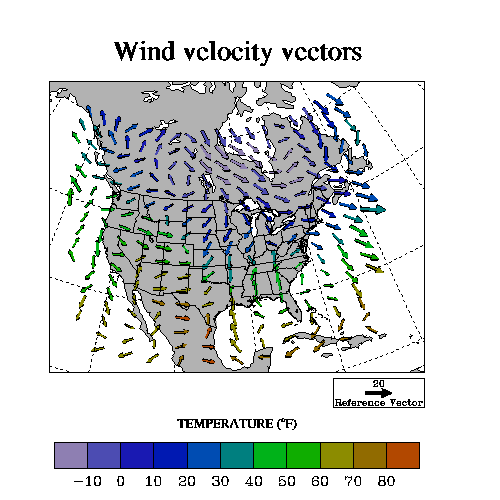 Wind velocity vectors

20
Reference Vector

TEMPERATURE (°F)

−10 0 10 20 30 40 50 60 70 80